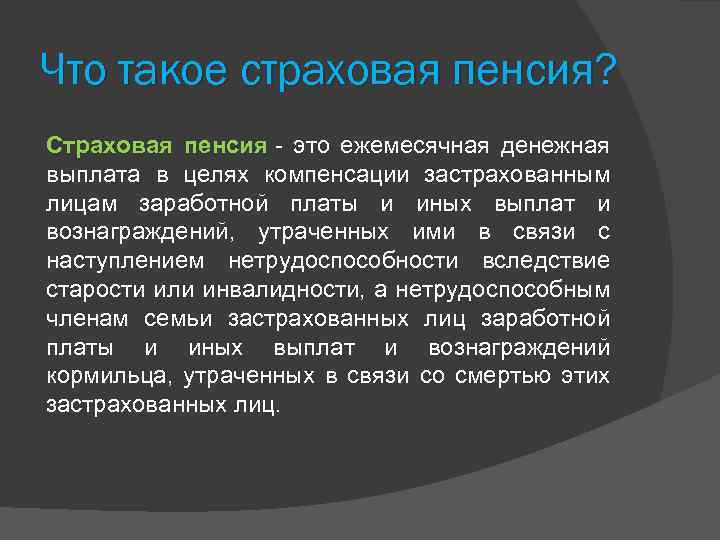 Что такое страховая пенсия?

Страховая пенсия - это ежемесячная денежная выплата в целях компенсации застрахованным лицам заработной платы и иных выплат и вознаграждений, утраченных ими в связи с наступлением нетрудоспособности вследствие старости или инвалидности, а нетрудоспособным членам семьи застрахованных лиц заработной платы и иных выплат и вознаграждений кормильца, утраченных в связи со смертью этих застрахованных лиц.